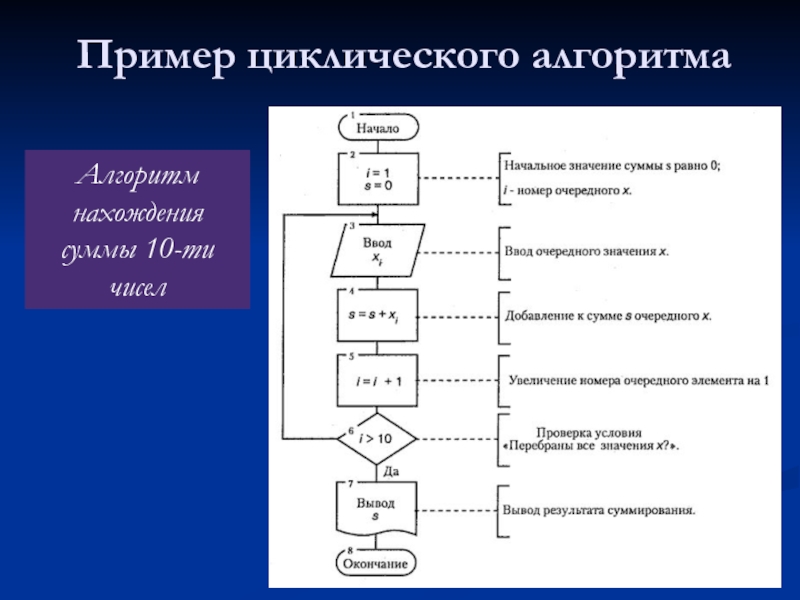 Пример циклического алгоритма

Алгоритм нахождения суммы 10-ти чисел

1
Начало

2
$i = 1$
$s = 0$

Начальное значение суммы s равно 0;
$i$ - номер очередного $x$.

3
Ввод
$x_i$

Ввод очередного значения $x$.

4
$s = s + x_i$

Добавление к сумме $s$ очередного $x$.

5
$i = i + 1$

Увеличение номера очередного элемента на 1

6
$i > 10$

Проверка условия «Перебраны все значения $x$?».

Да

7
Вывод
$s$

Вывод результата суммирования.

8
Окончание